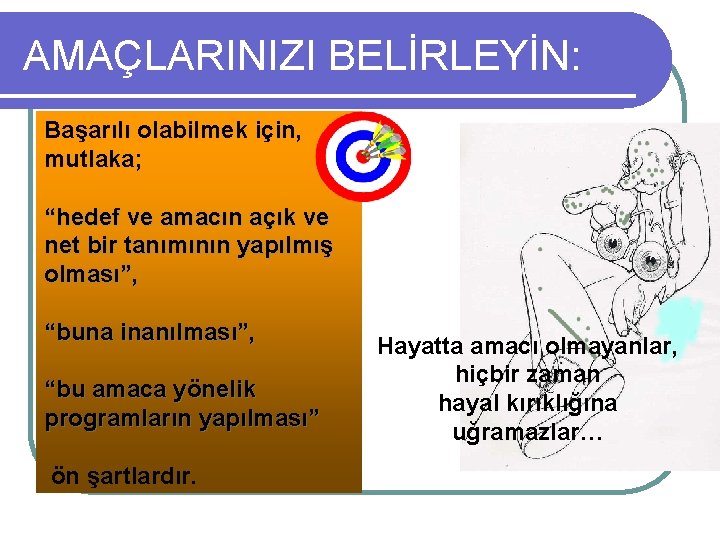 AMAÇLARINIZI BELİRLEYİN:

Başarılı olabilmek için, mutlaka;

“hedef ve amacın açık ve net bir tanımının yapılmış olması”,

“buna inanılması”,

“bu amaca yönelik programların yapılması”

ön şartlardır.

Hayatta amacı olmayanlar, hiçbir zaman hayal kırıklığına uğramazlar…